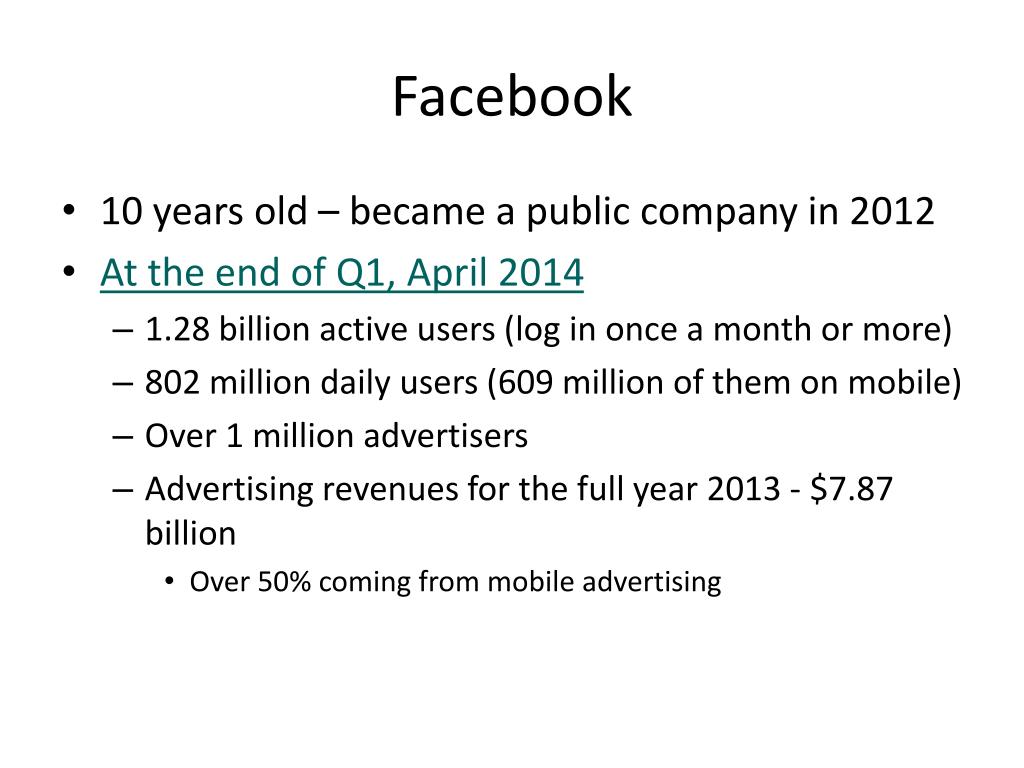 Facebook

• 10 years old – became a public company in 2012
• At the end of Q1, April 2014
– 1.28 billion active users (log in once a month or more)
– 802 million daily users (609 million of them on mobile)
– Over 1 million advertisers
– Advertising revenues for the full year 2013 - \$7.87 billion
• Over 50% coming from mobile advertising